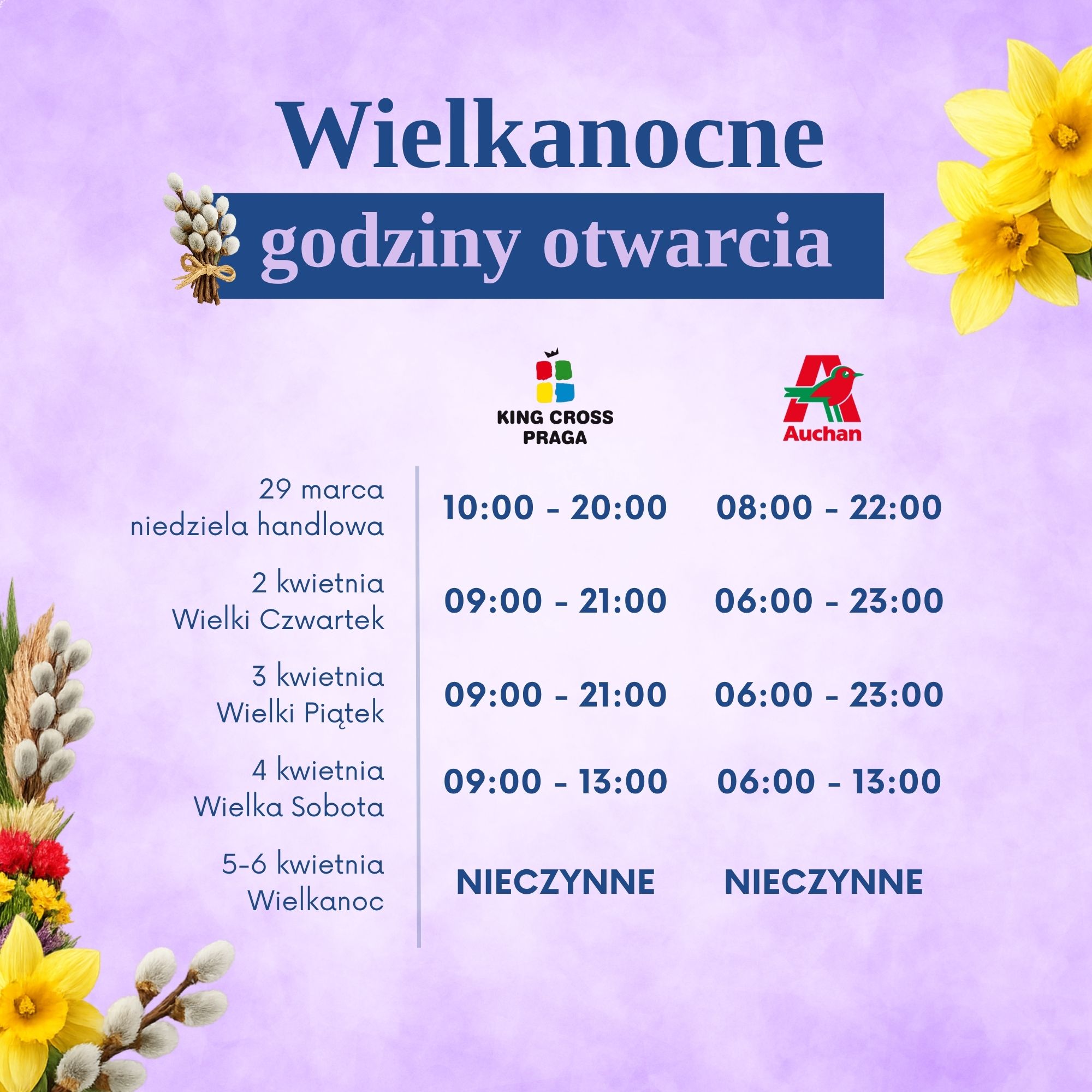 Wielkanocne
godziny otwarcia

| | KING CROSS PRAGA | Auchan |
|---|---|---|
| 29 marca niedziela handlowa | 10:00 - 20:00 | 08:00 - 22:00 |
| 2 kwietnia Wielki Czwartek | 09:00 - 21:00 | 06:00 - 23:00 |
| 3 kwietnia Wielki Piątek | 09:00 - 21:00 | 06:00 - 23:00 |
| 4 kwietnia Wielka Sobota | 09:00 - 13:00 | 06:00 - 13:00 |
| 5-6 kwietnia Wielkanoc | NIECZYNNE | NIECZYNNE |